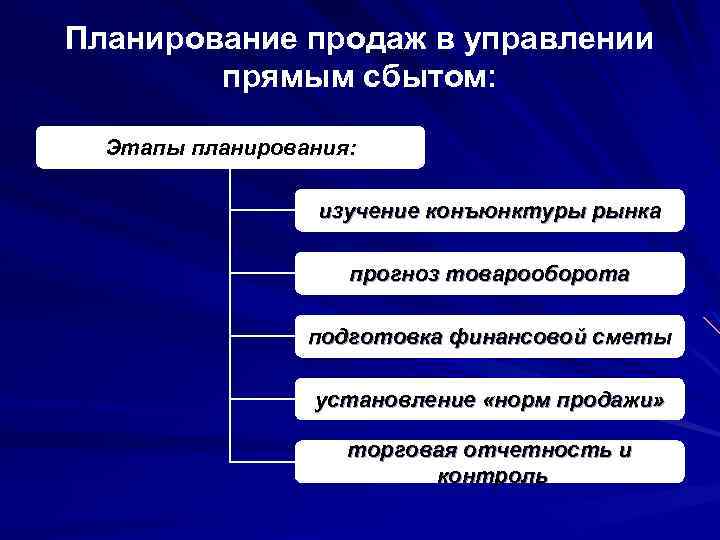 Планирование продаж в управлении прямым сбытом:

Этапы планирования:

изучение конъюнктуры рынка

прогноз товарооборота

подготовка финансовой сметы

установление «норм продажи»

торговая отчетность и контроль